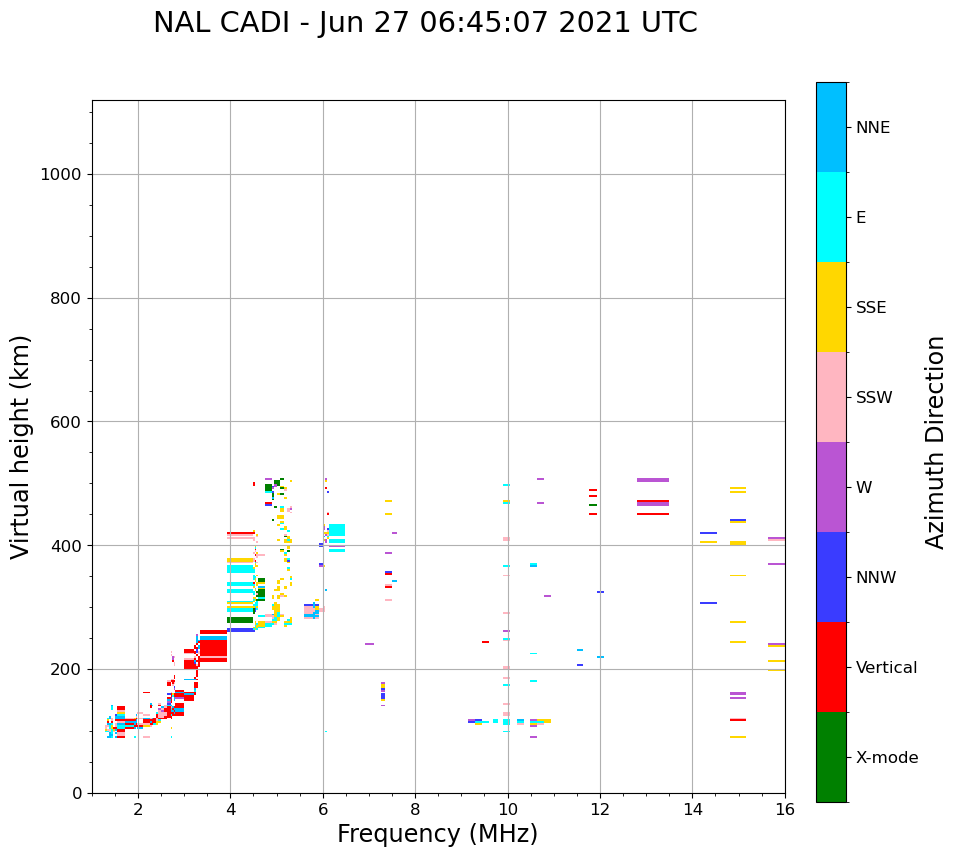 NAL CADI - Jun 27 06:45:07 2021 UTC

Virtual height (km)

1000
800
600
400
200
0

2
4
6
8
10
12
14
16

Frequency (MHz)

NNE
E
SSE
SSW
W
NNW
Vertical
X-mode

Azimuth Direction